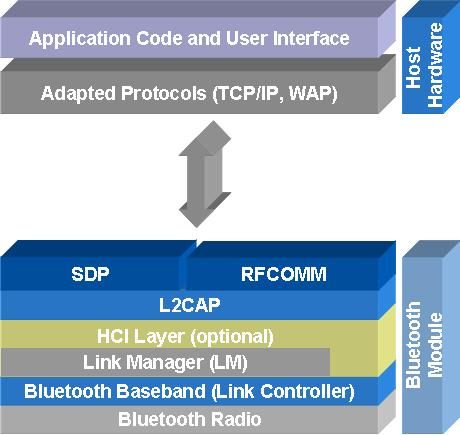 Application Code and User Interface

Adapted Protocols (TCP/IP, WAP)

Host Hardware

SDP

RFCOMM

L2CAP

HCI Layer (optional)

Link Manager (LM)

Bluetooth Baseband (Link Controller)

Bluetooth Radio

Bluetooth Module